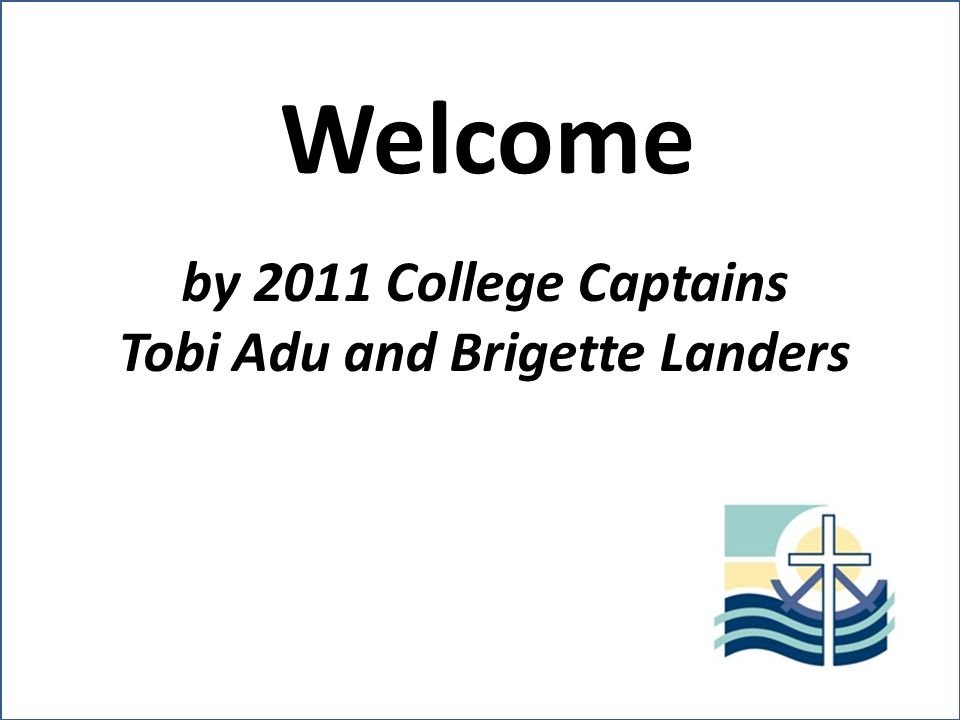 Welcome

by 2011 College Captains
Tobi Adu and Brigette Landers